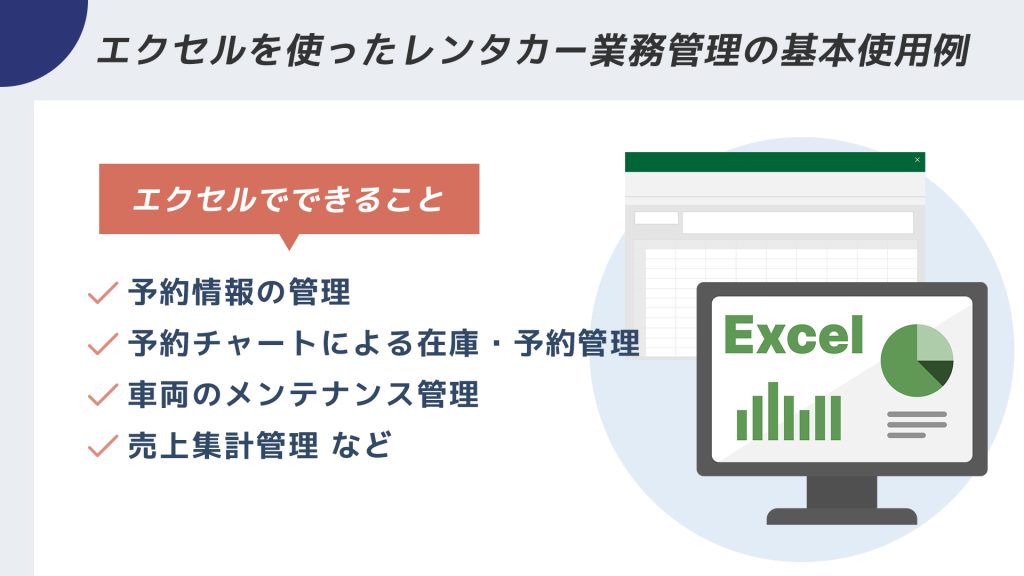 エクセルを使ったレンタカー業務管理の基本使用例

エクセルでできること

予約情報の管理
予約チャートによる在庫・予約管理
車両のメンテナンス管理
売上集計管理 など

Excel